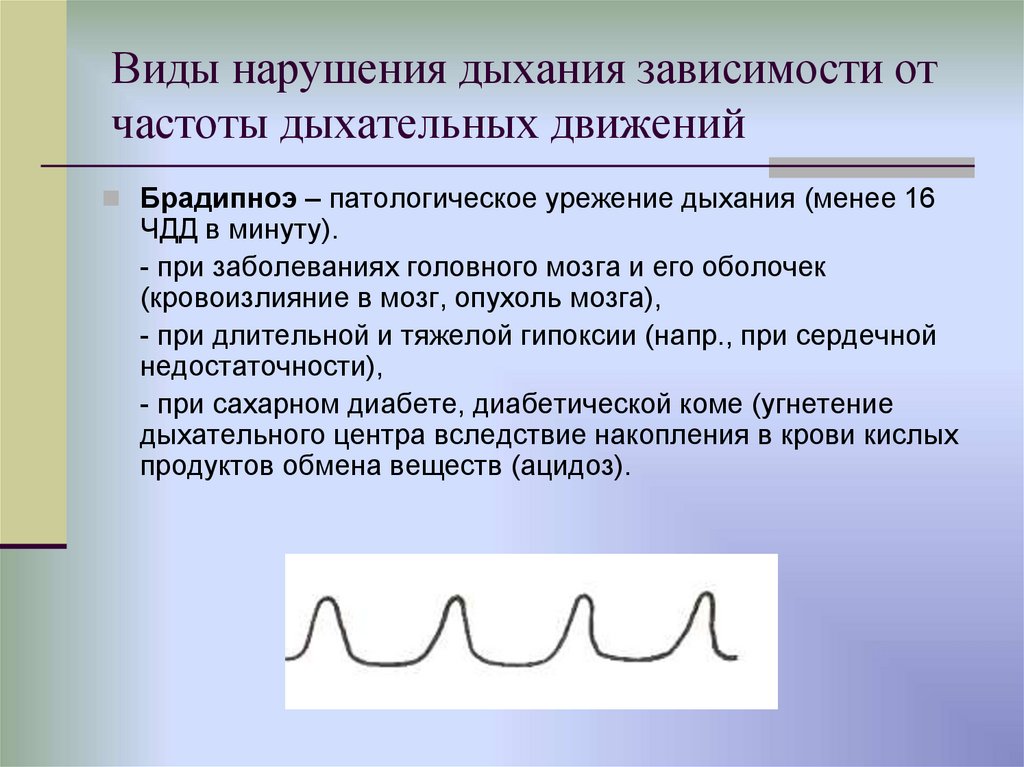 Виды нарушения дыхания зависимости от частоты дыхательных движений

Брадипноэ – патологическое урежение дыхания (менее 16 ЧДД в минуту).

- при заболеваниях головного мозга и его оболочек (кровоизлияние в мозг, опухоль мозга),

- при длительной и тяжелой гипоксии (напр., при сердечной недостаточности),

- при сахарном диабете, диабетической коме (угнетение дыхательного центра вследствие накопления в крови кислых продуктов обмена веществ (ацидоз).